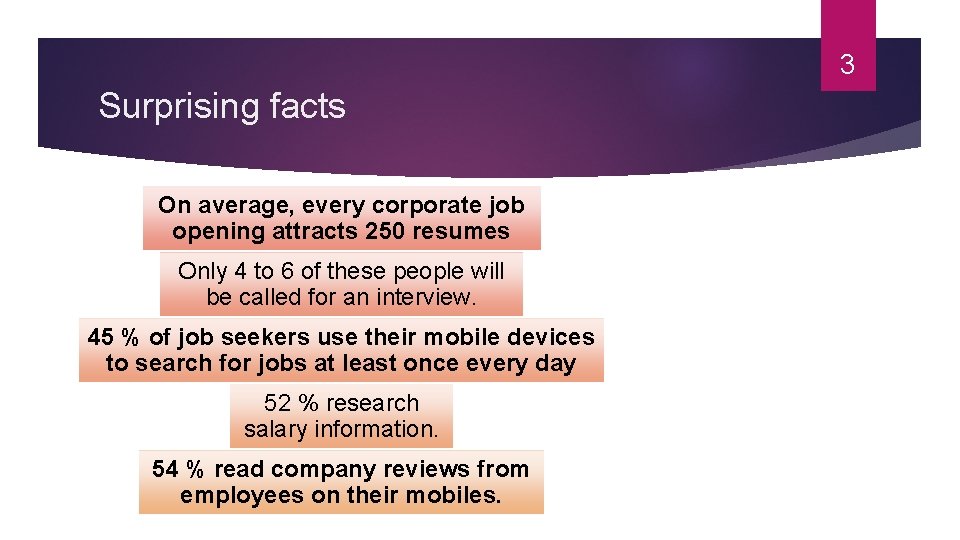 3

Surprising facts

On average, every corporate job opening attracts 250 resumes

Only 4 to 6 of these people will be called for an interview.

45 % of job seekers use their mobile devices to search for jobs at least once every day

52 % research salary information.

54 % read company reviews from employees on their mobiles.